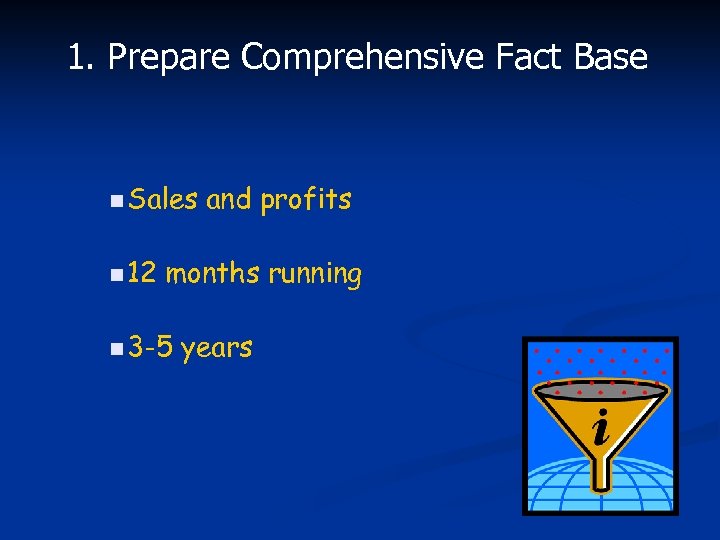 1. Prepare Comprehensive Fact Base

- Sales and profits
- 12 months running
- 3-5 years

i